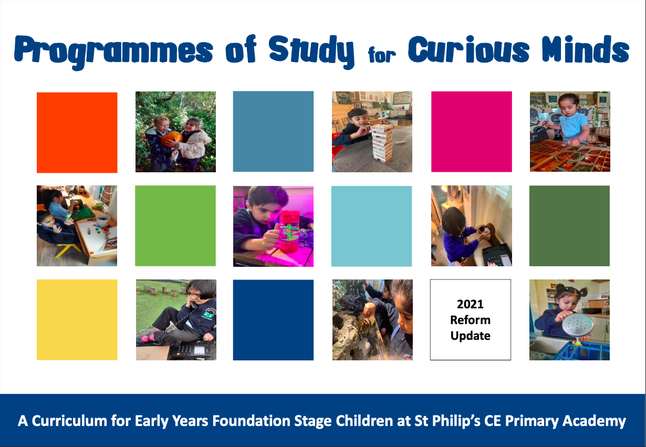 Programmes of Study for Curious Minds

2021
Reform
Update

A Curriculum for Early Years Foundation Stage Children at St Philip's CE Primary Academy